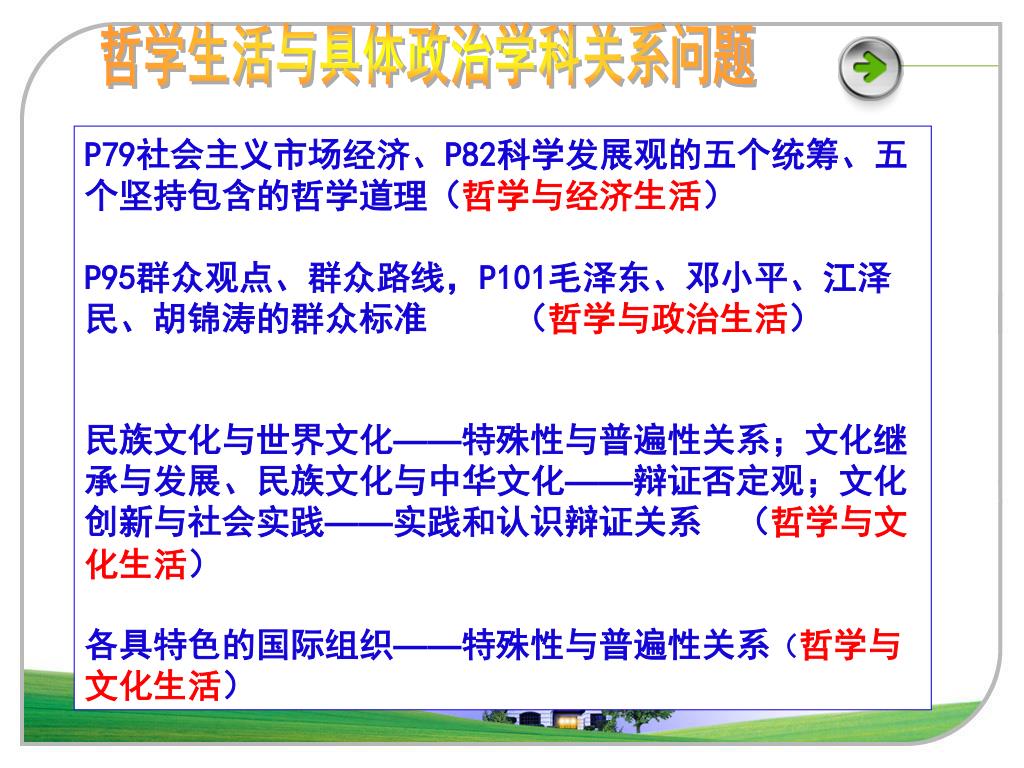 哲学生活与具体政治学科关系问题

P79社会主义市场经济、P82科学发展观的五个统筹、五个坚持包含的哲学道理（哲学与经济生活）

P95群众观点、群众路线，P101毛泽东、邓小平、江泽民、胡锦涛的群众标准 （哲学与政治生活）

民族文化与世界文化——特殊性与普遍性关系；文化继承与发展、民族文化与中华文化——辩证否定观；文化创新与社会实践——实践和认识辩证关系 （哲学与文化生活）

各具特色的国际组织——特殊性与普遍性关系（哲学与文化生活）